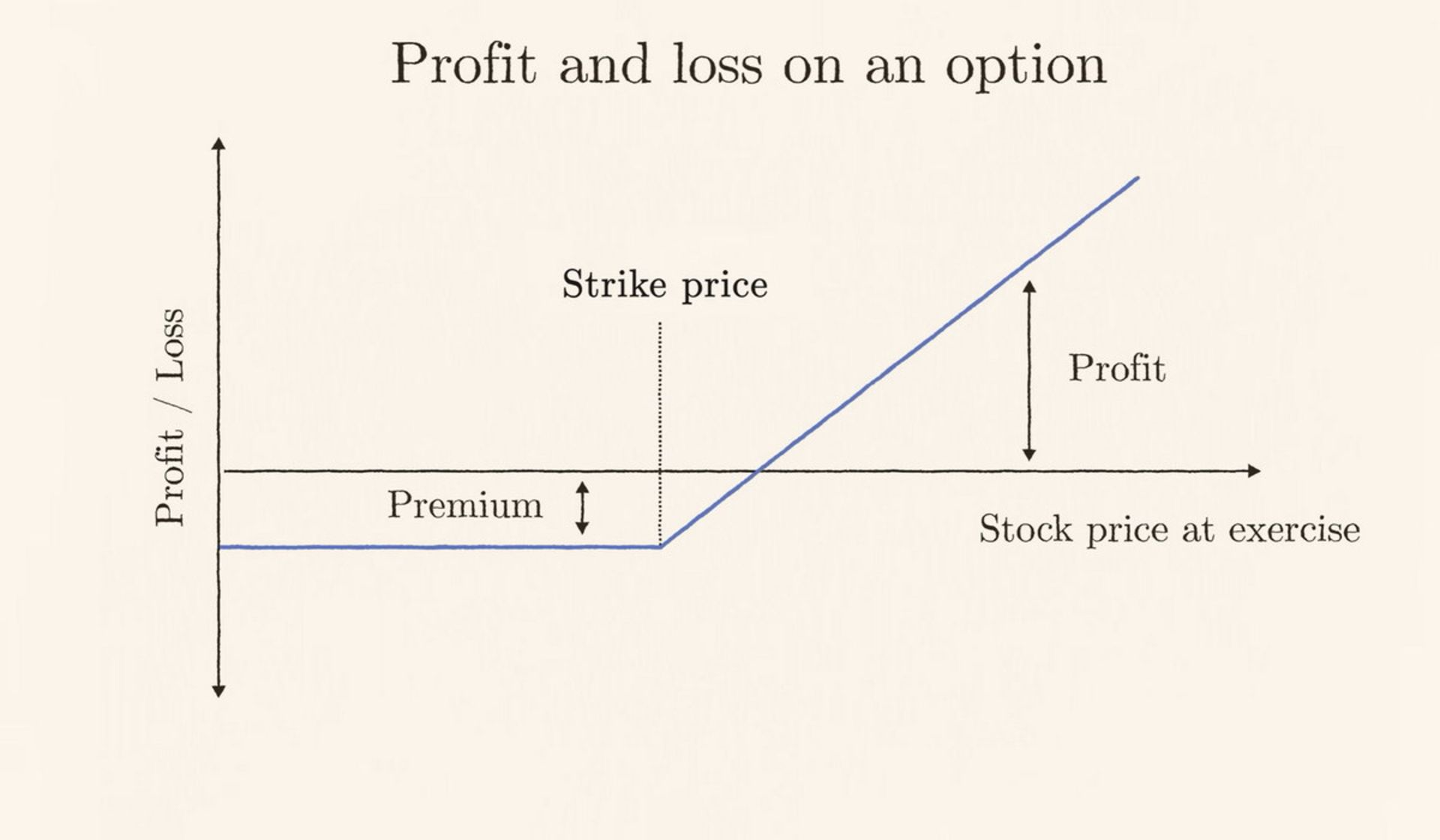 Profit and loss on an option

Profit / Loss

Strike price

Profit

Premium

Stock price at exercise